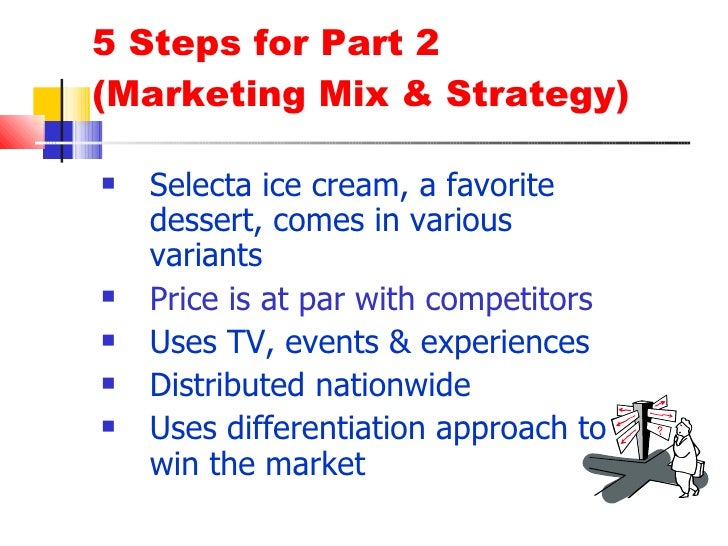 5 Steps for Part 2
(Marketing Mix & Strategy)

- Selecta ice cream, a favorite dessert, comes in various variants
- Price is at par with competitors
- Uses TV, events & experiences
- Distributed nationwide
- Uses differentiation approach to win the market